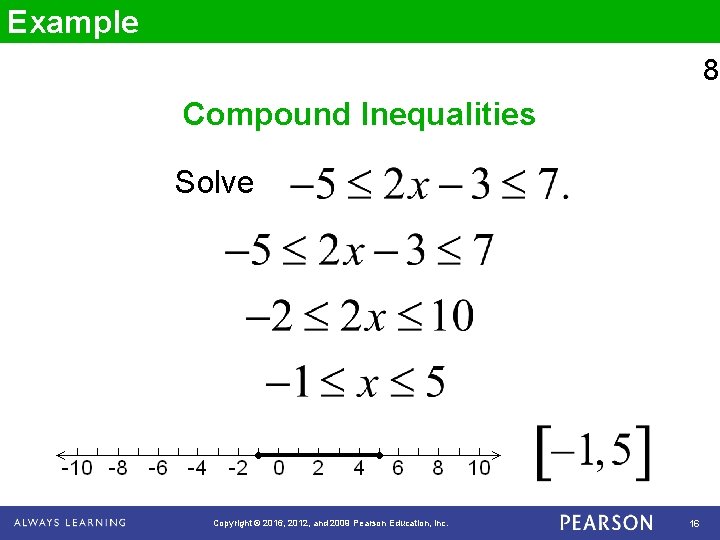 Example

8

Compound Inequalities

Solve $-5 \leq 2x - 3 \leq 7.$

$-5 \leq 2x - 3 \leq 7$

$-2 \leq 2x \leq 10$

$-1 \leq x \leq 5$

-10 -8 -6 -4 -2 0 2 4 6 8 10

$[-1, 5]$

ALWAYS LEARNING Copyright © 2016, 2012, and 2009 Pearson Education, Inc. PEARSON 16